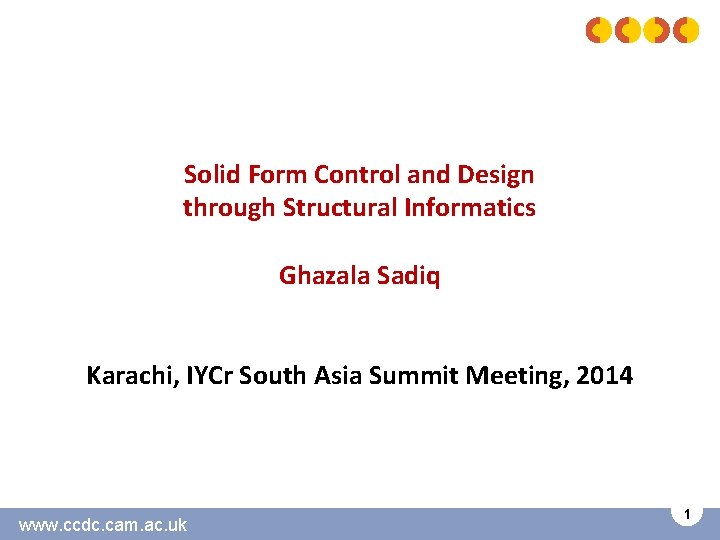 Solid Form Control and Design through Structural Informatics

Ghazala Sadiq

Karachi, IYCr South Asia Summit Meeting, 2014

www.ccdc.cam.ac.uk

1